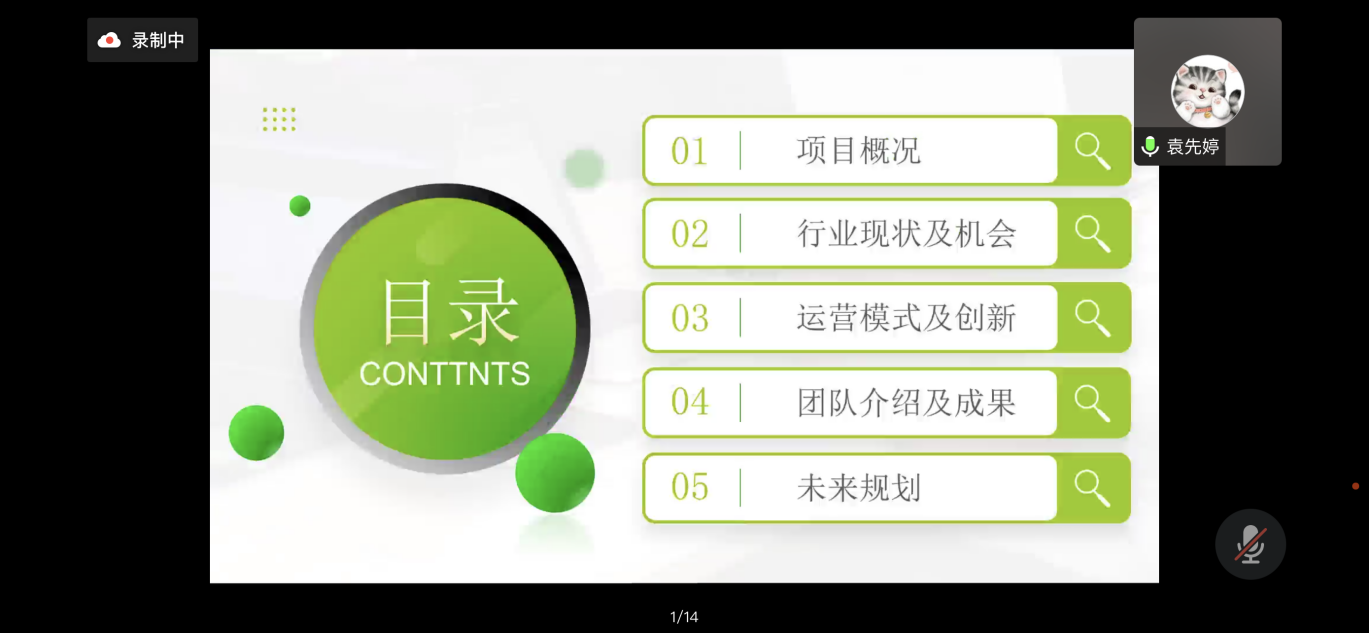 录制中

袁先婷

目录
CONTTNTS

01 项目概况

02 行业现状及机会

03 运营模式及创新

04 团队介绍及成果

05 未来规划

1/14